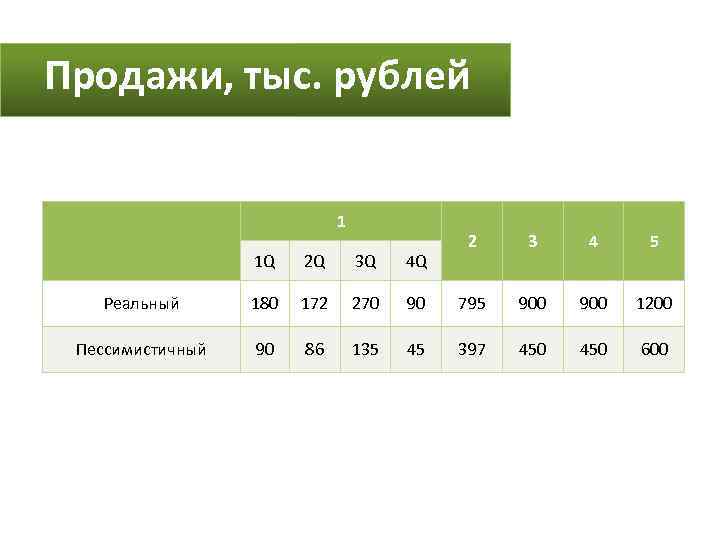 Продажи, тыс. рублей

| | 1 | | | | 2 | 3 | 4 | 5 |
|---|---|---|---|---|---|---|---|---|
| | 1Q | 2Q | 3Q | 4Q | | | | |
| Реальный | 180 | 172 | 270 | 90 | 795 | 900 | 900 | 1200 |
| Пессимистичный | 90 | 86 | 135 | 45 | 397 | 450 | 450 | 600 |